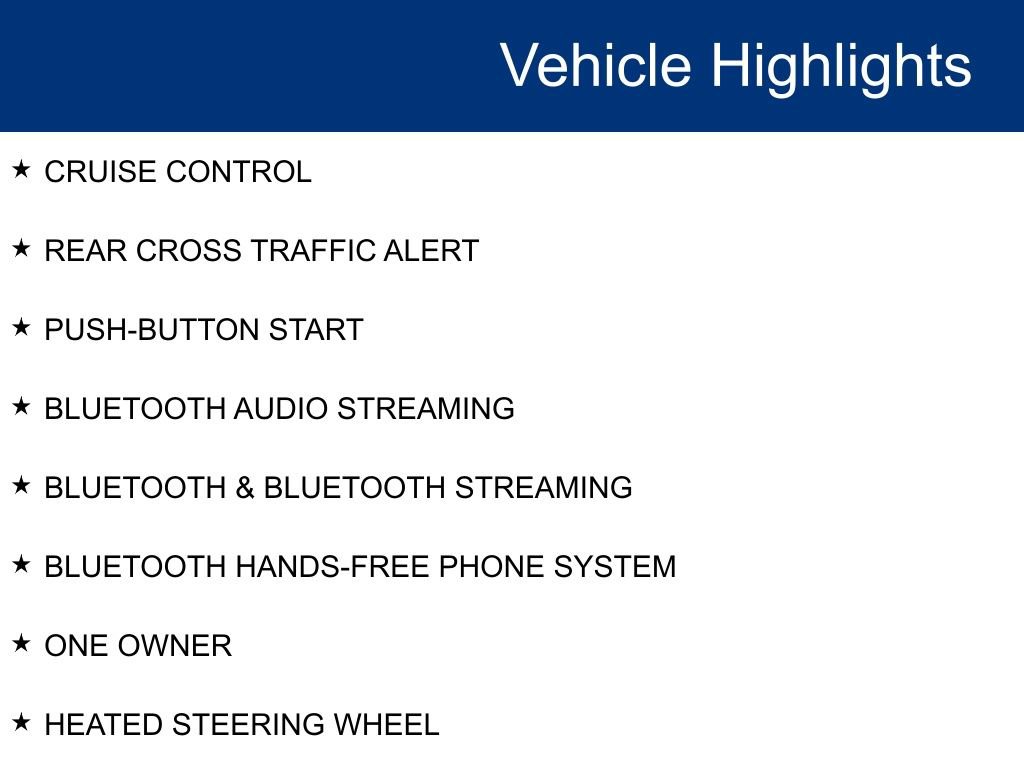 Vehicle Highlights

★ CRUISE CONTROL

★ REAR CROSS TRAFFIC ALERT

★ PUSH-BUTTON START

★ BLUETOOTH AUDIO STREAMING

★ BLUETOOTH & BLUETOOTH STREAMING

★ BLUETOOTH HANDS-FREE PHONE SYSTEM

★ ONE OWNER

★ HEATED STEERING WHEEL